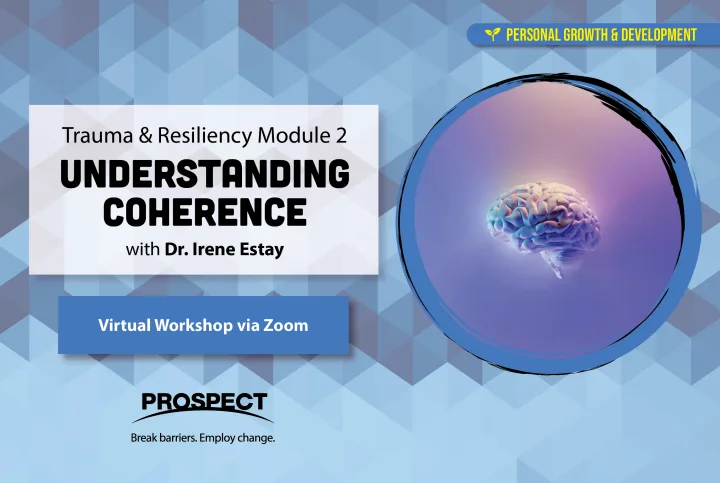 PERSONAL GROWTH & DEVELOPMENT

Trauma & Resiliency Module 2

UNDERSTANDING COHERENCE

with Dr. Irene Estay

Virtual Workshop via Zoom

PROSPECT

Break barriers. Employ change.